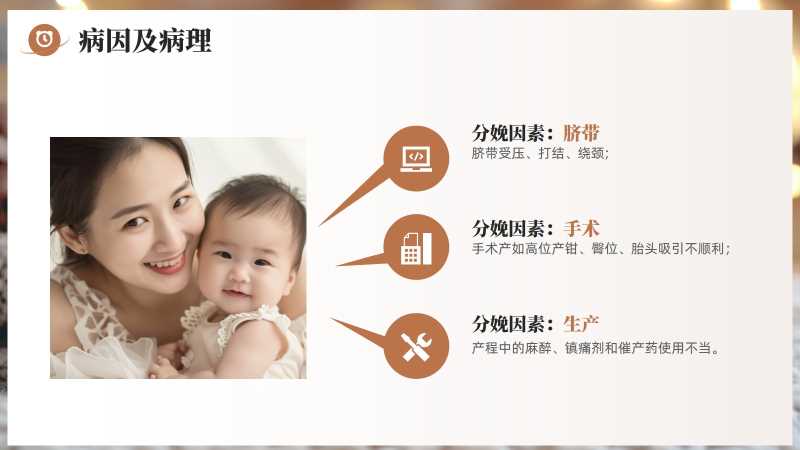 病因及病理

分娩因素：脐带
脐带受压、打结、绕颈；

分娩因素：手术
手术产如高位产钳、臀位、胎头吸引不顺利；

分娩因素：生产
产程中的麻醉、镇痛剂和催产药使用不当。